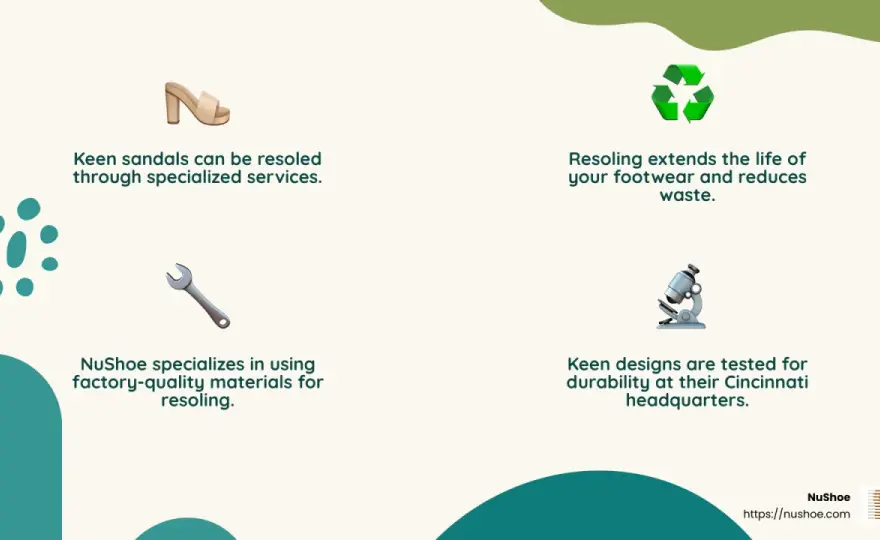 Keen sandals can be resoled through specialized services.

Resoling extends the life of your footwear and reduces waste.

NuShoe specializes in using factory-quality materials for resoling.

Keen designs are tested for durability at their Cincinnati headquarters.

NuShoe
https://nushoe.com